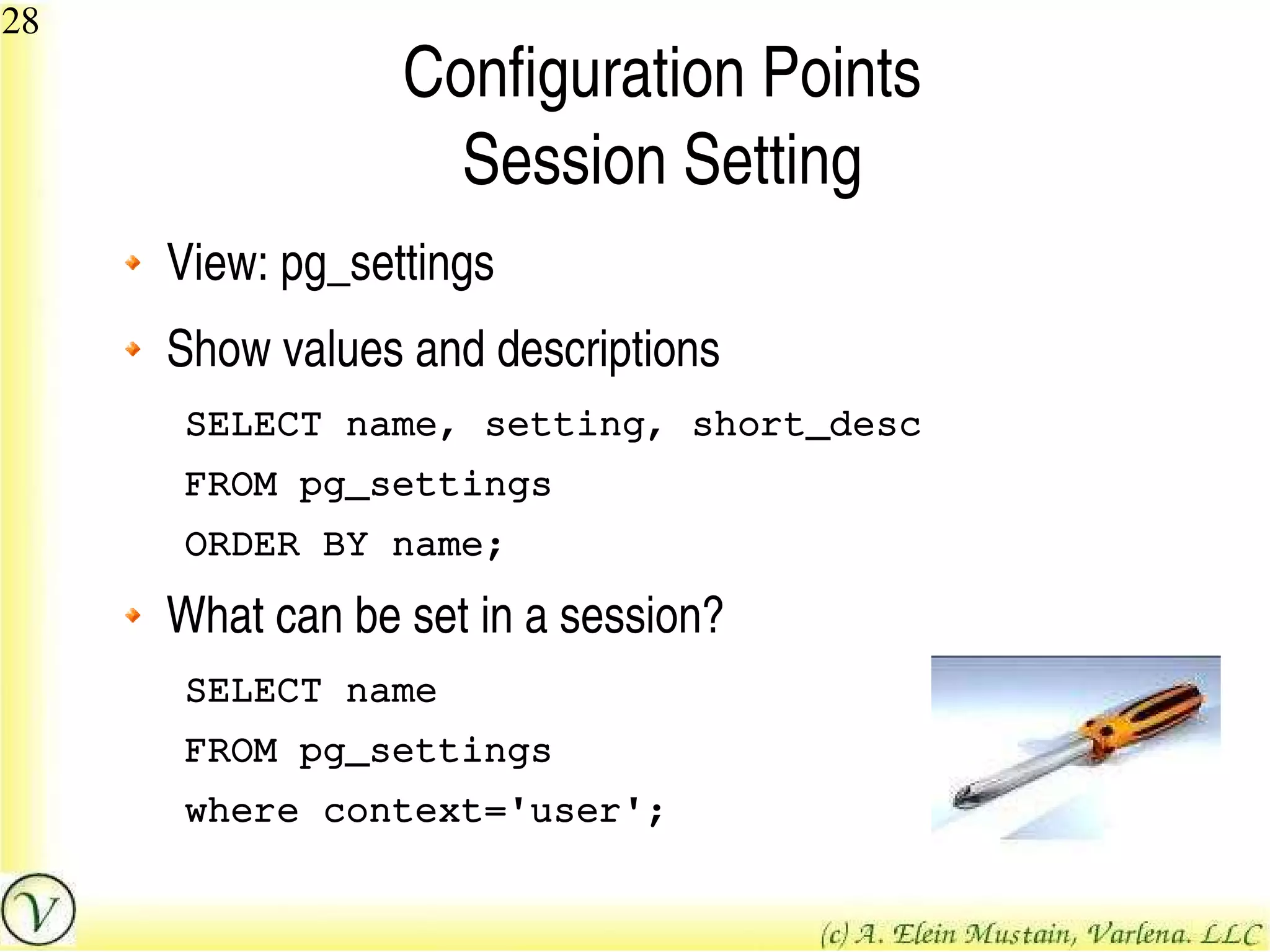 28

Configuration Points
Session Setting

View: pg_settings

Show values and descriptions

SELECT name, setting, short_desc
FROM pg_settings
ORDER BY name;

What can be set in a session?

SELECT name
FROM pg_settings
where context='user';

V

(c) A. Elein Mustain, Varlena. LLC